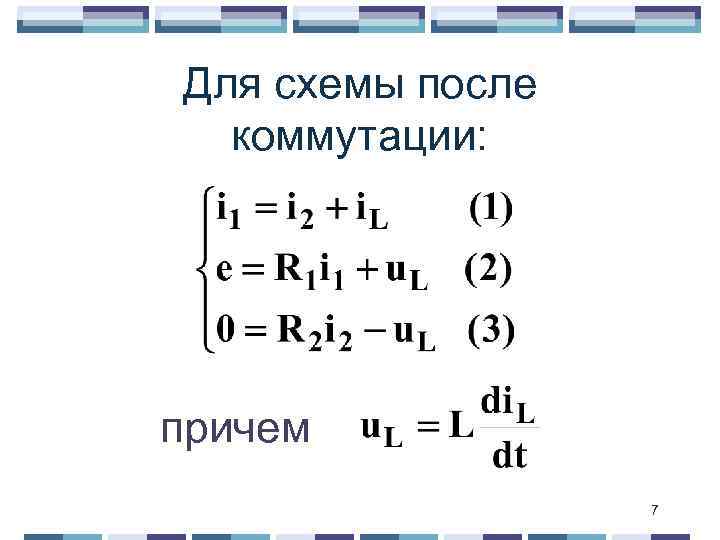 Для схемы после коммутации:

$\begin{cases} i_1 = i_2 + i_L & (1) \\ e = R_1 i_1 + u_L & (2) \\ 0 = R_2 i_2 - u_L & (3) \end{cases}$

причем $u_L = L\frac{di_L}{dt}$

7